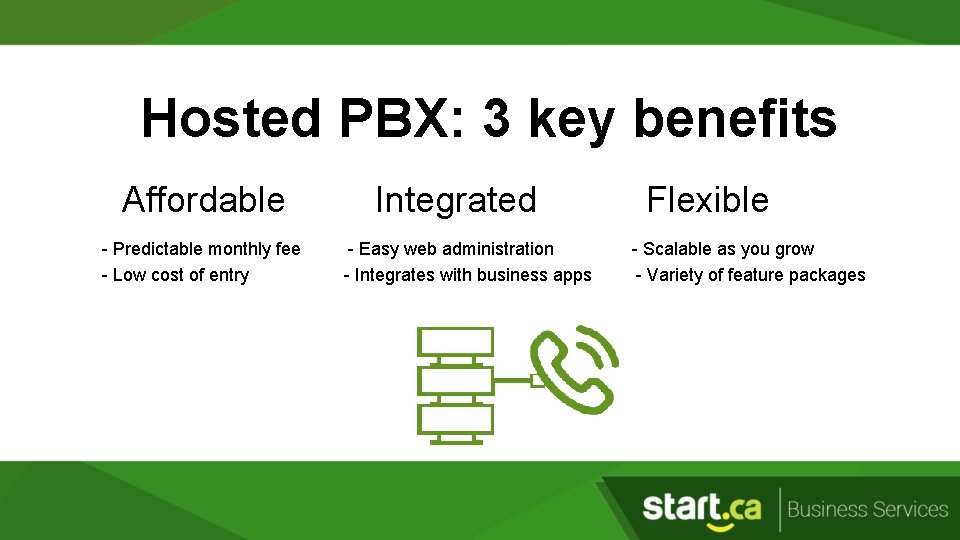 Hosted PBX: 3 key benefits

Affordable

- Predictable monthly fee
- Low cost of entry

Integrated

- Easy web administration
- Integrates with business apps

Flexible

- Scalable as you grow
- Variety of feature packages

start.ca | Business Services